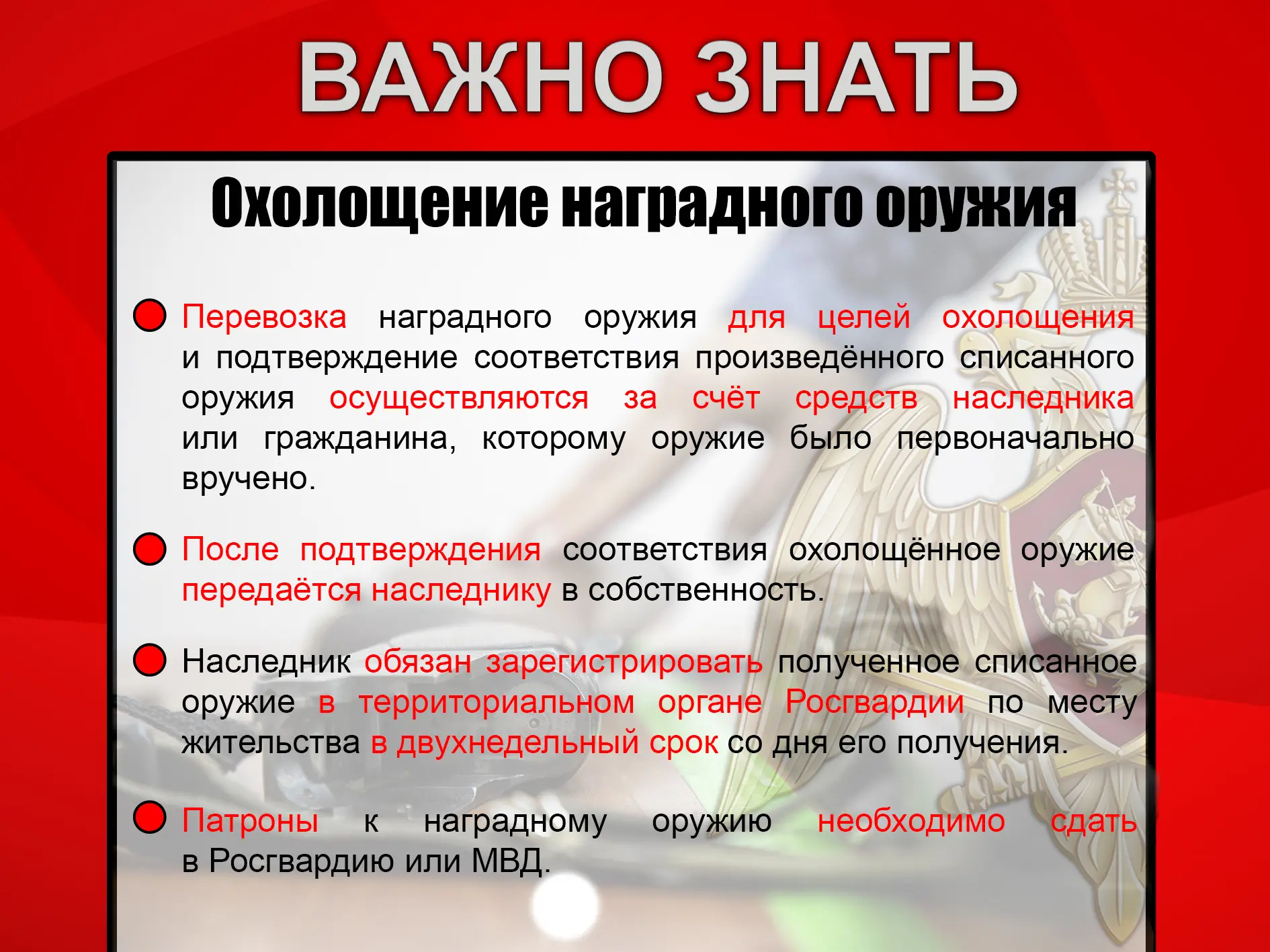 ВАЖНО ЗНАТЬ

Охолощение наградного оружия

Перевозка наградного оружия для целей охолощения и подтверждение соответствия произведённого списанного оружия осуществляются за счёт средств наследника или гражданина, которому оружие было первоначально вручено.

После подтверждения соответствия охолощённое оружие передаётся наследнику в собственность.

Наследник обязан зарегистрировать полученное списанное оружие в территориальном органе Росгвардии по месту жительства в двухнедельный срок со дня его получения.

Патроны к наградному оружию необходимо сдать в Росгвардию или МВД.